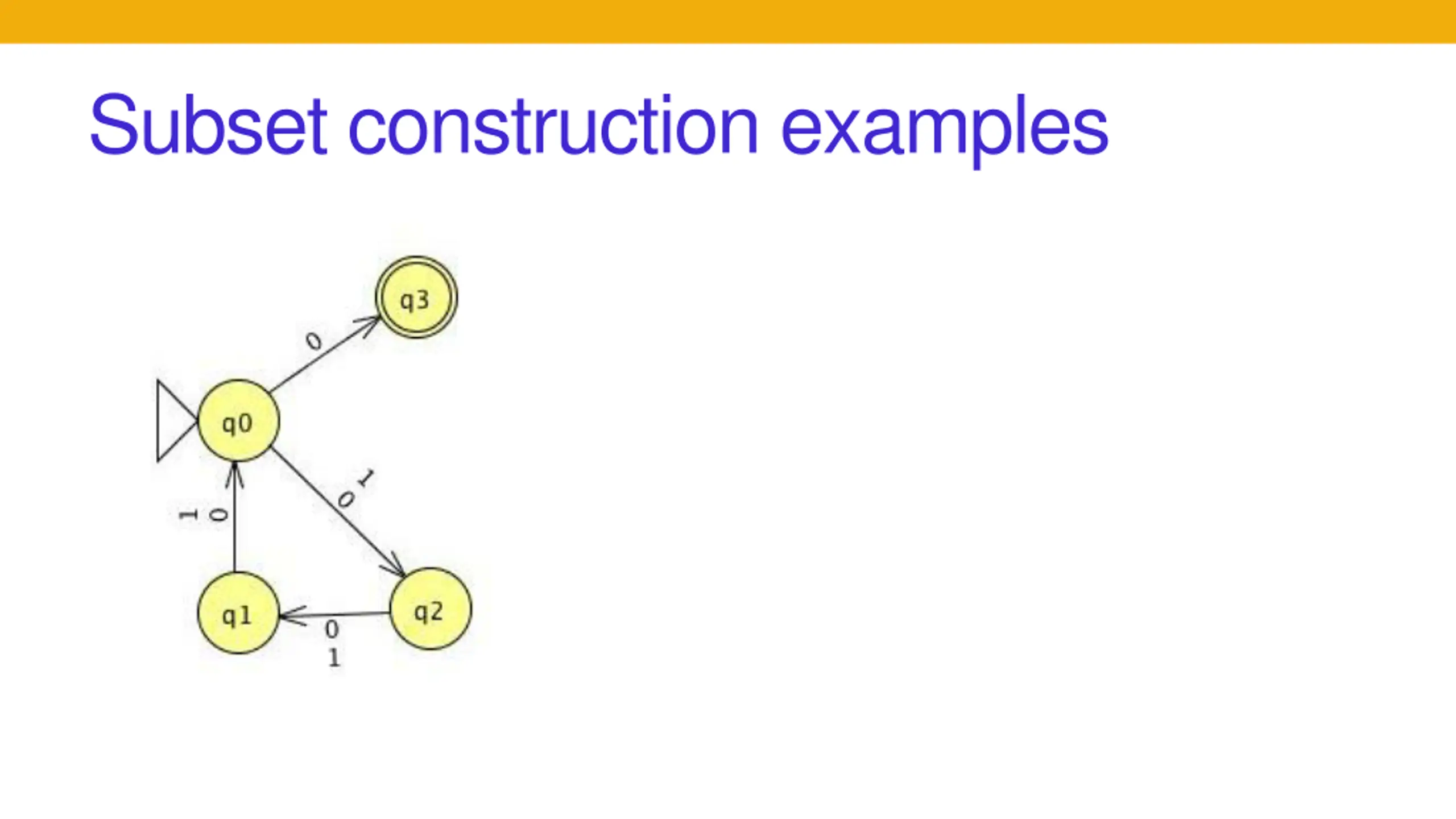 Subset construction examples

q3

0

q0

1
0

1 0

q1

q2

0
1